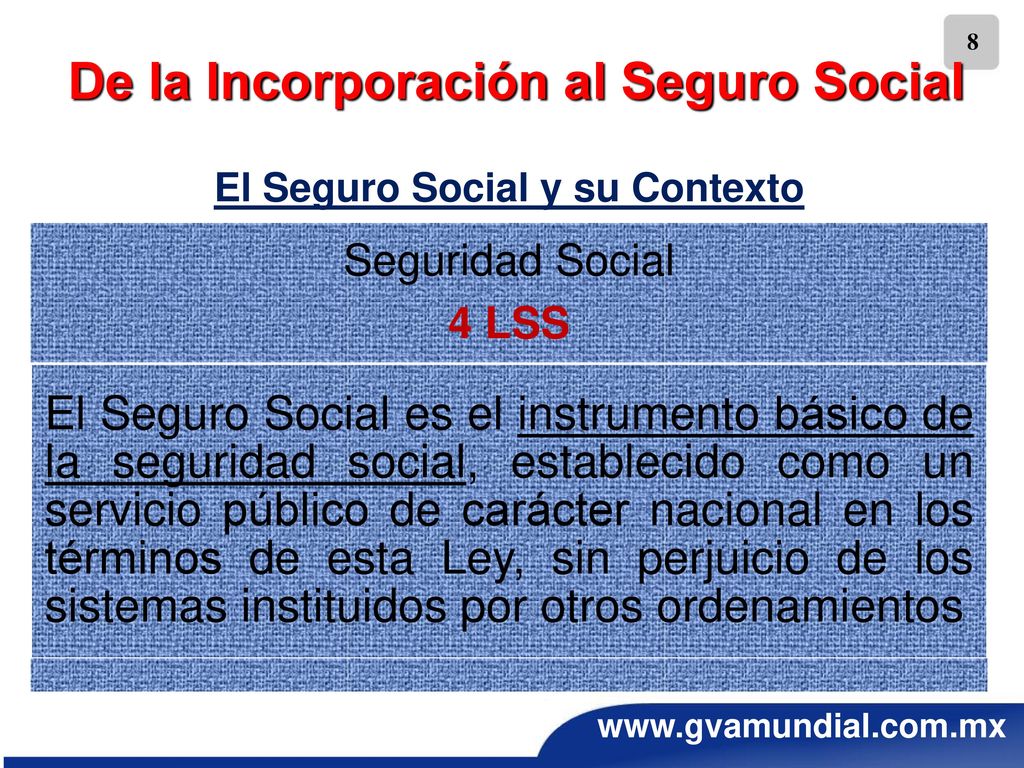 8

De la Incorporación al Seguro Social

El Seguro Social y su Contexto

Seguridad Social
4 LSS

El Seguro Social es el instrumento básico de la seguridad social, establecido como un servicio público de carácter nacional en los términos de esta Ley, sin perjuicio de los sistemas instituidos por otros ordenamientos

www.gvamundial.com.mx